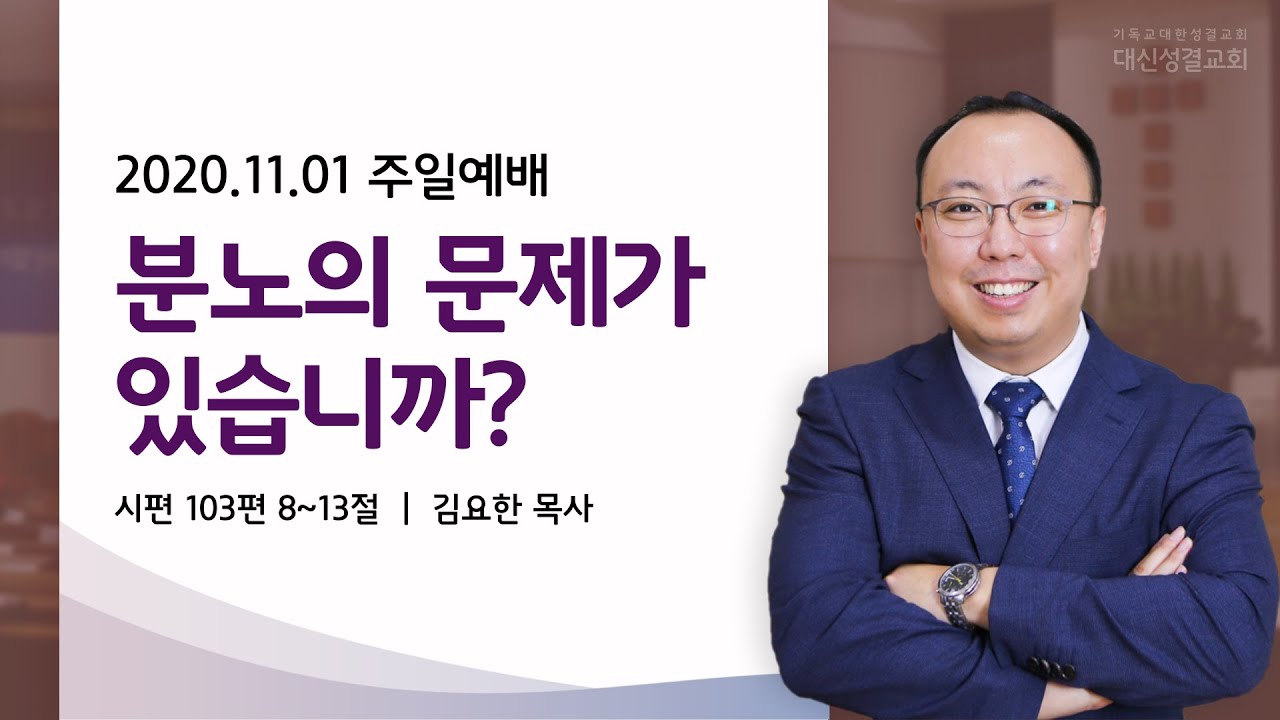 기독교대한성결교회
대신성결교회

2020.11.01 주일예배

분노의 문제가 있습니까?

시편 103편 8~13절 | 김요한 목사